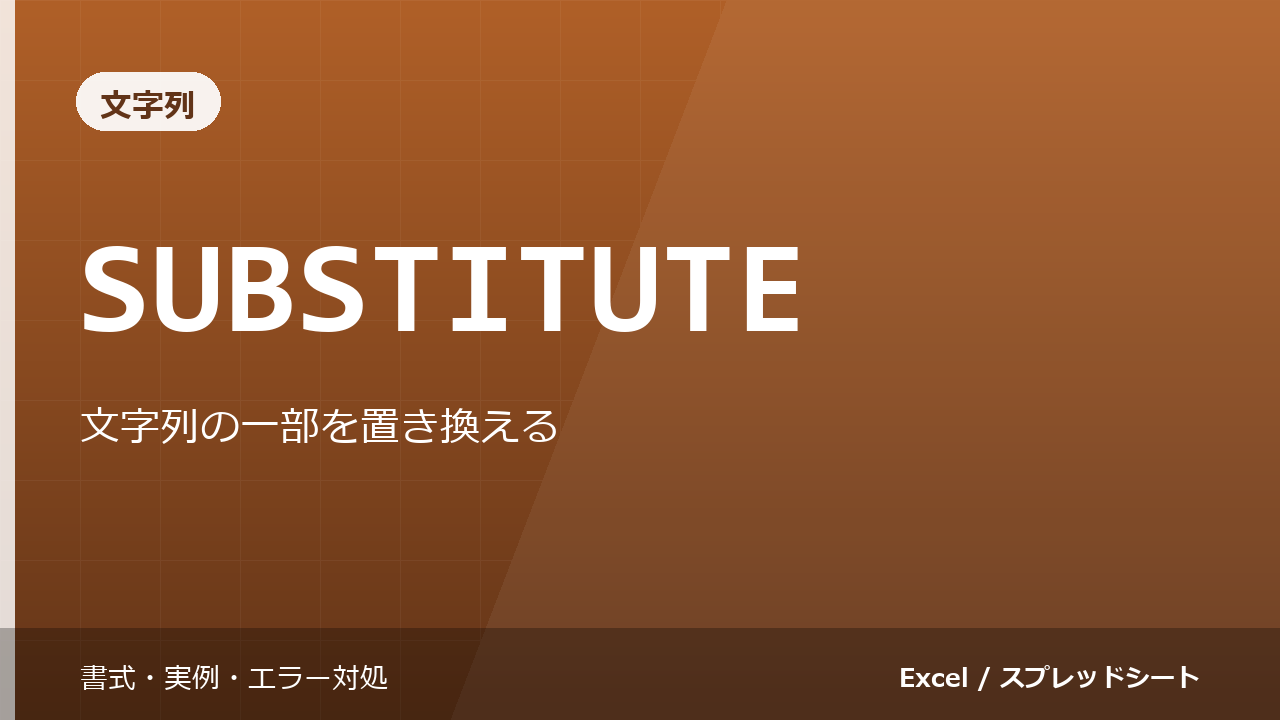 文字列

SUBSTITUTE

文字列の一部を置き換える

書式・実例・エラー対処

Excel / スプレッドシート